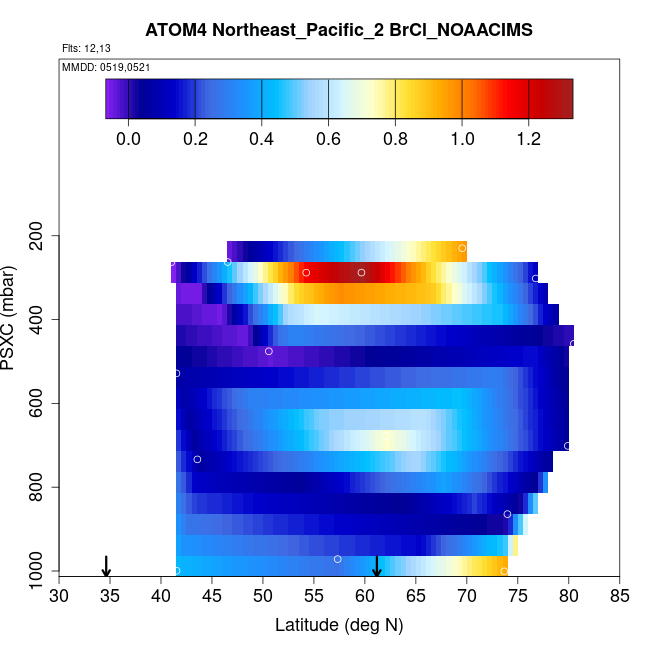 ATOM4 Northeast_Pacific_2 BrCl_NOAACIMS

Flts: 12,13

MMDD: 0519,0521

0.0 0.2 0.4 0.6 0.8 1.0 1.2

PSXC (mbar)

200
400
600
800
1000

30 35 40 45 50 55 60 65 70 75 80 85

Latitude (deg N)